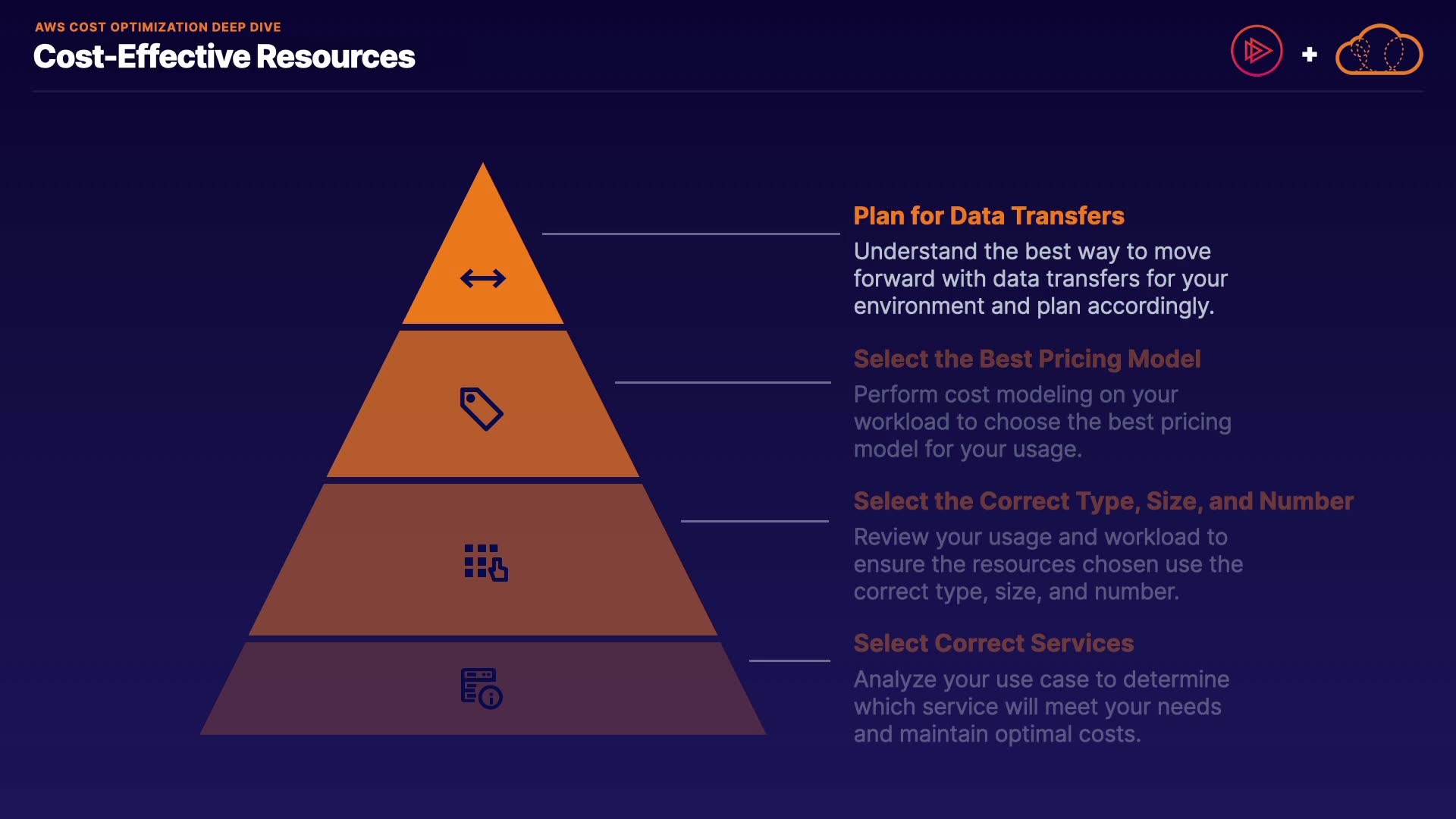 AWS COST OPTIMIZATION DEEP DIVE
Cost-Effective Resources

+

Plan for Data Transfers
Understand the best way to move forward with data transfers for your environment and plan accordingly.

Select the Best Pricing Model
Perform cost modeling on your workload to choose the best pricing model for your usage.

Select the Correct Type, Size, and Number
Review your usage and workload to ensure the resources chosen use the correct type, size, and number.

Select Correct Services
Analyze your use case to determine which service will meet your needs and maintain optimal costs.